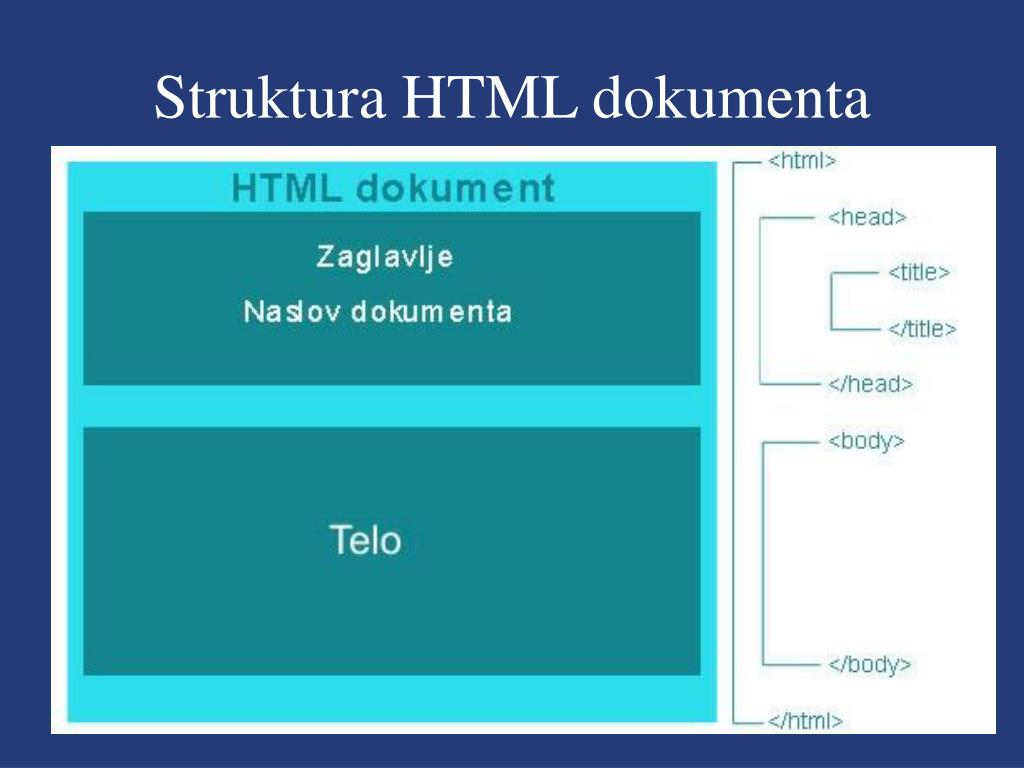 Struktura HTML dokumenta

HTML dokument

Zaglavlje

Naslov dokumenta

Telo

<html>

<head>

<title>

</title>

</head>

<body>

</body>

</html>